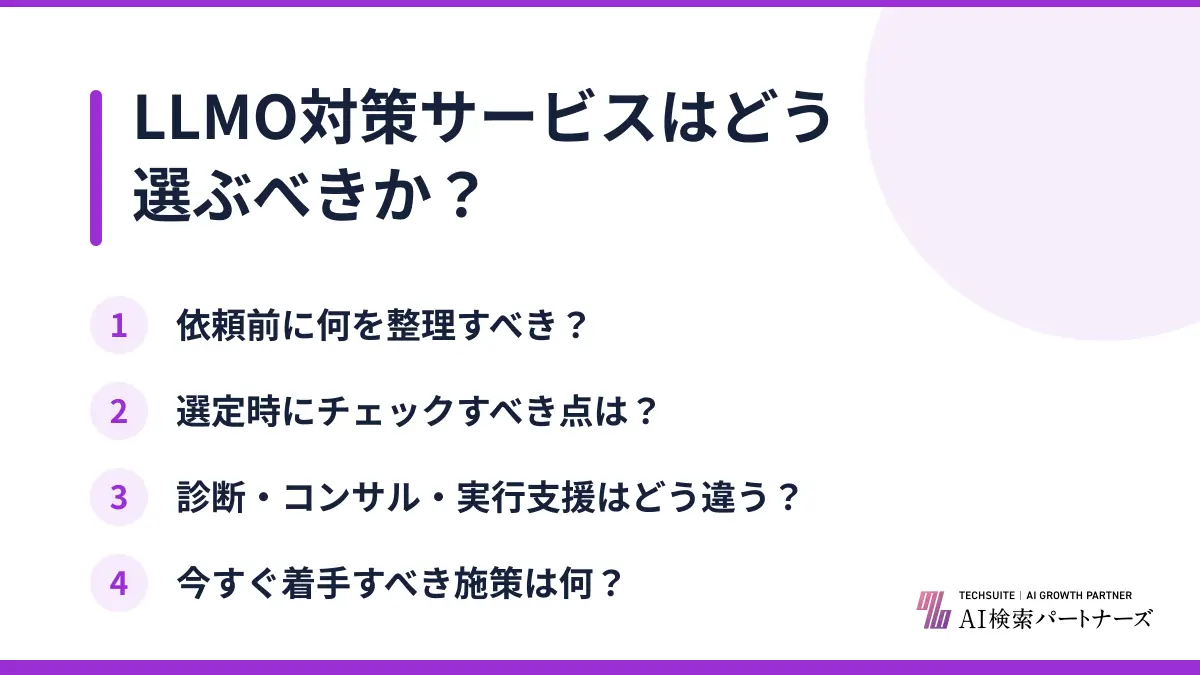 LLMO対策サービスはどう選ぶべきか？

1 依頼前に何を整理すべき？

2 選定時にチェックすべき点は？

3 診断・コンサル・実行支援はどう違う？

4 今すぐ着手すべき施策は何？

TECHSUITE | AI GROWTH PARTNER
AI検索パートナーズ